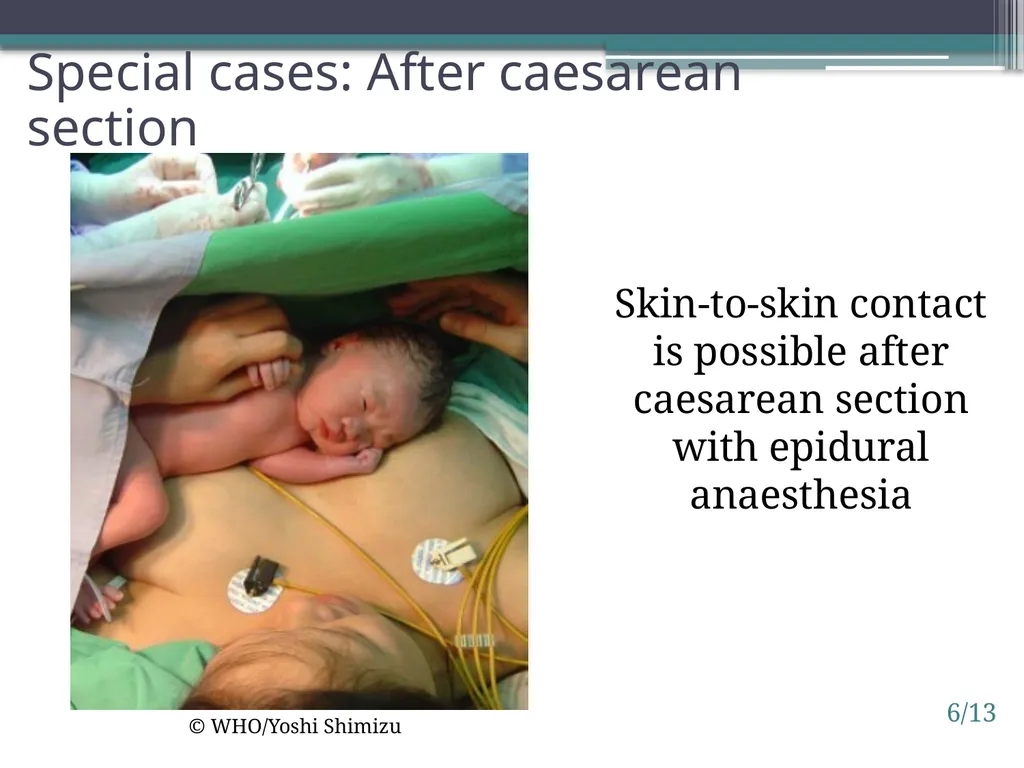 Special cases: After caesarean section

Skin-to-skin contact is possible after caesarean section with epidural anaesthesia

© WHO/Yoshi Shimizu

6/13